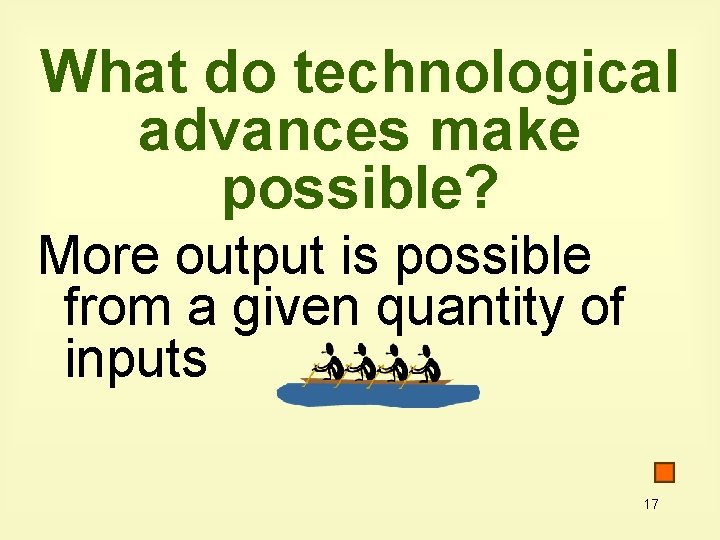 What do technological advances make possible?

More output is possible from a given quantity of inputs

17